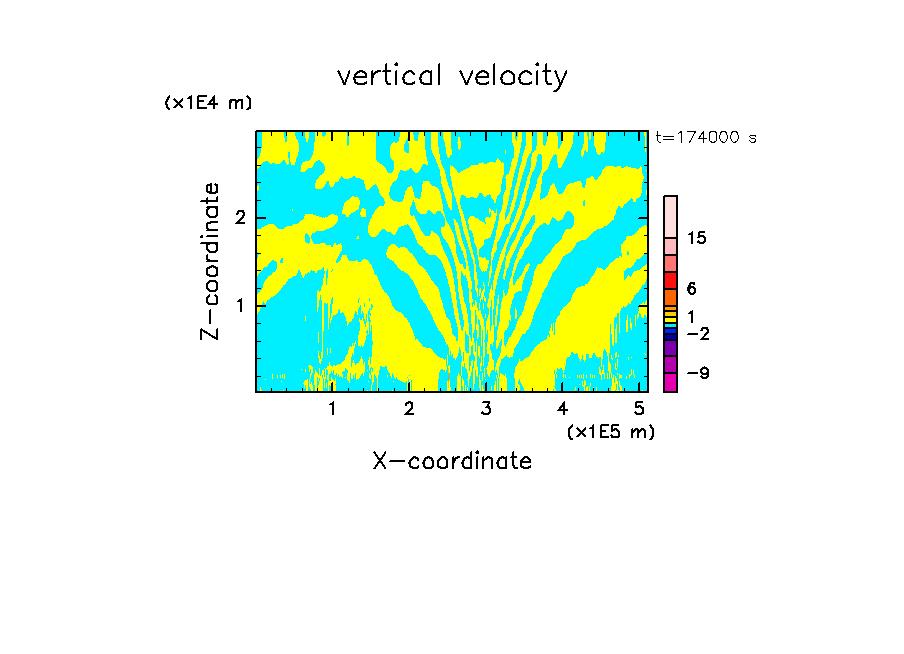 vertical velocity

(x1E4 m)

t=174000 s

Z-coordinate

2

1

15

6

1

−2

−9

1 2 3 4 5

(x1E5 m)

X-coordinate